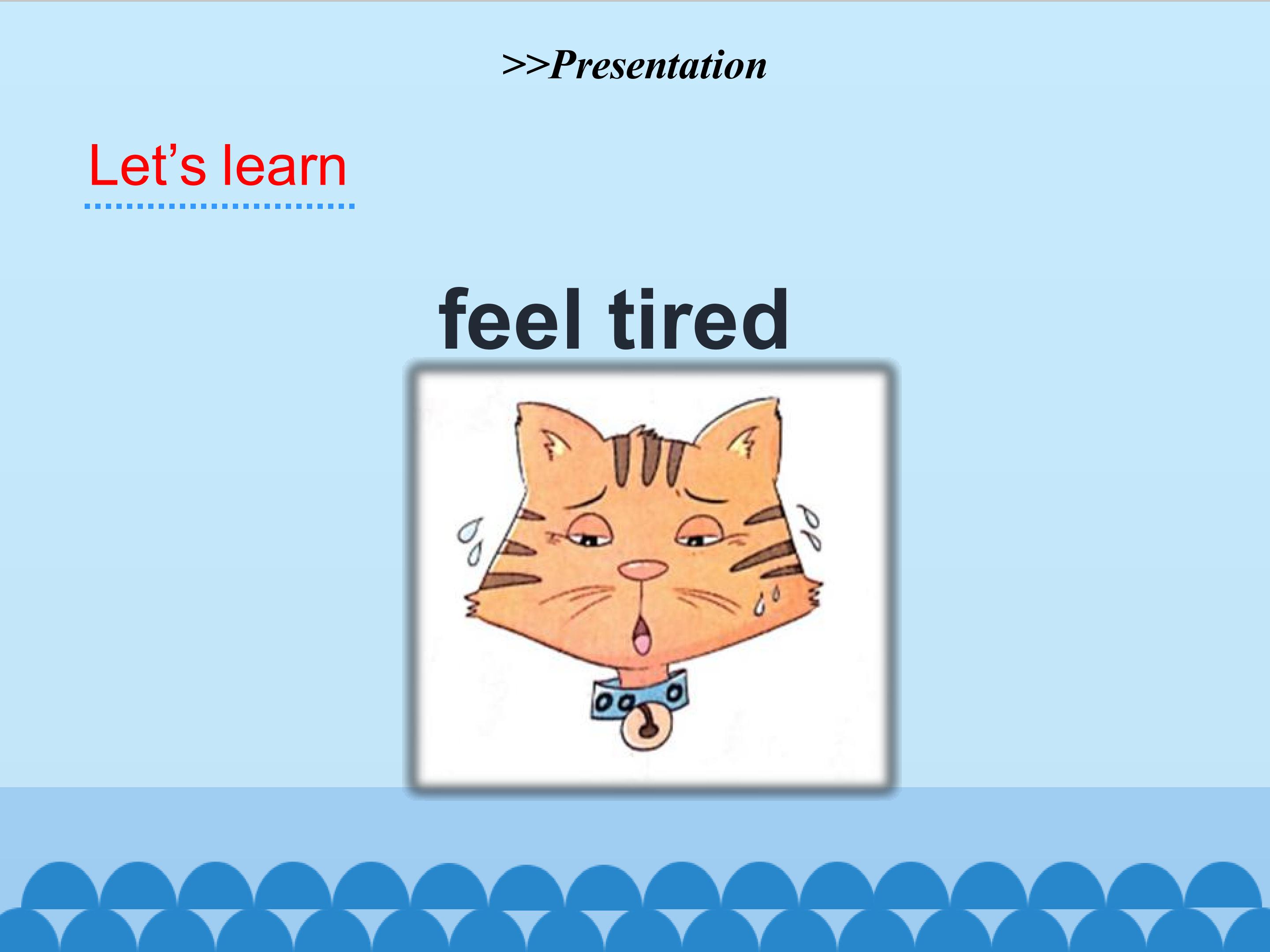 >>Presentation

Let’s learn

feel tired